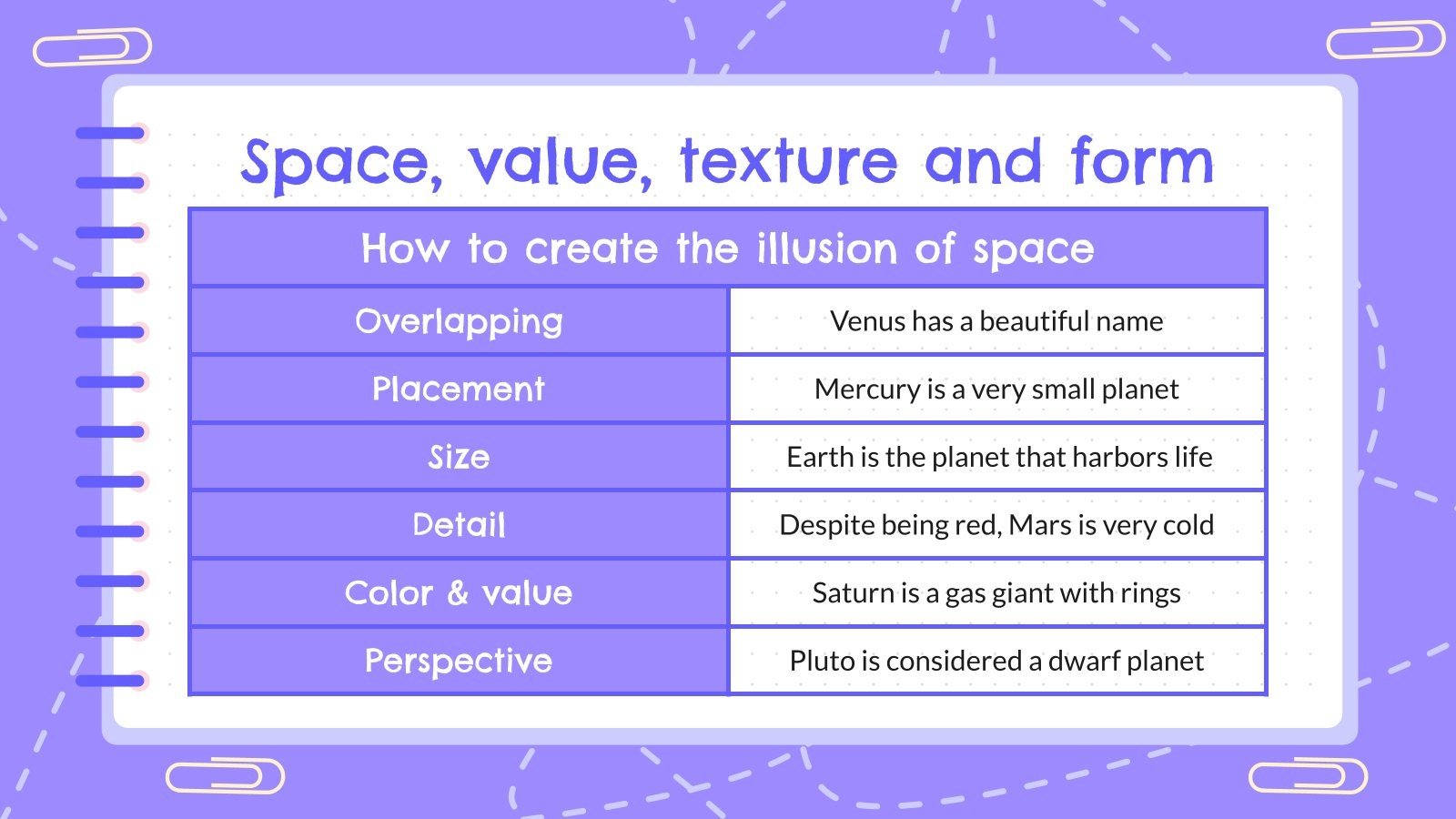 Space, value, texture and form

| How to create the illusion of space | |
|---|---|
| Overlapping | Venus has a beautiful name |
| Placement | Mercury is a very small planet |
| Size | Earth is the planet that harbors life |
| Detail | Despite being red, Mars is very cold |
| Color & value | Saturn is a gas giant with rings |
| Perspective | Pluto is considered a dwarf planet |